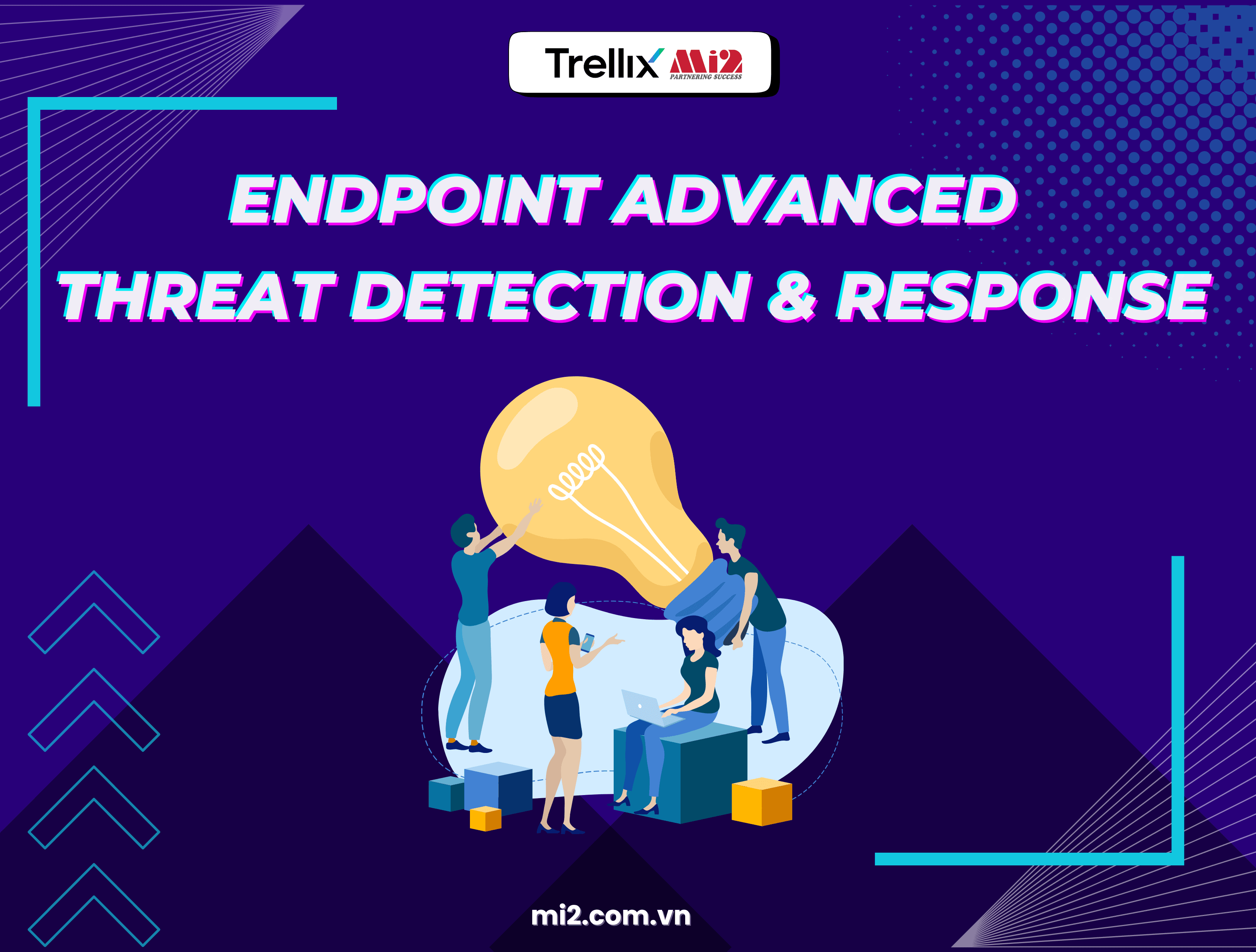 Trellix Mi2
PARTNERING SUCCESS

ENDPOINT ADVANCED
THREAT DETECTION & RESPONSE

mi2.com.vn